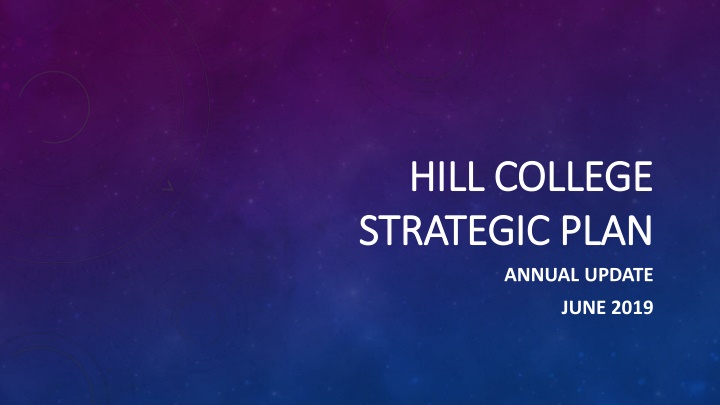 HILL COLLEGE STRATEGIC PLAN

ANNUAL UPDATE

JUNE 2019